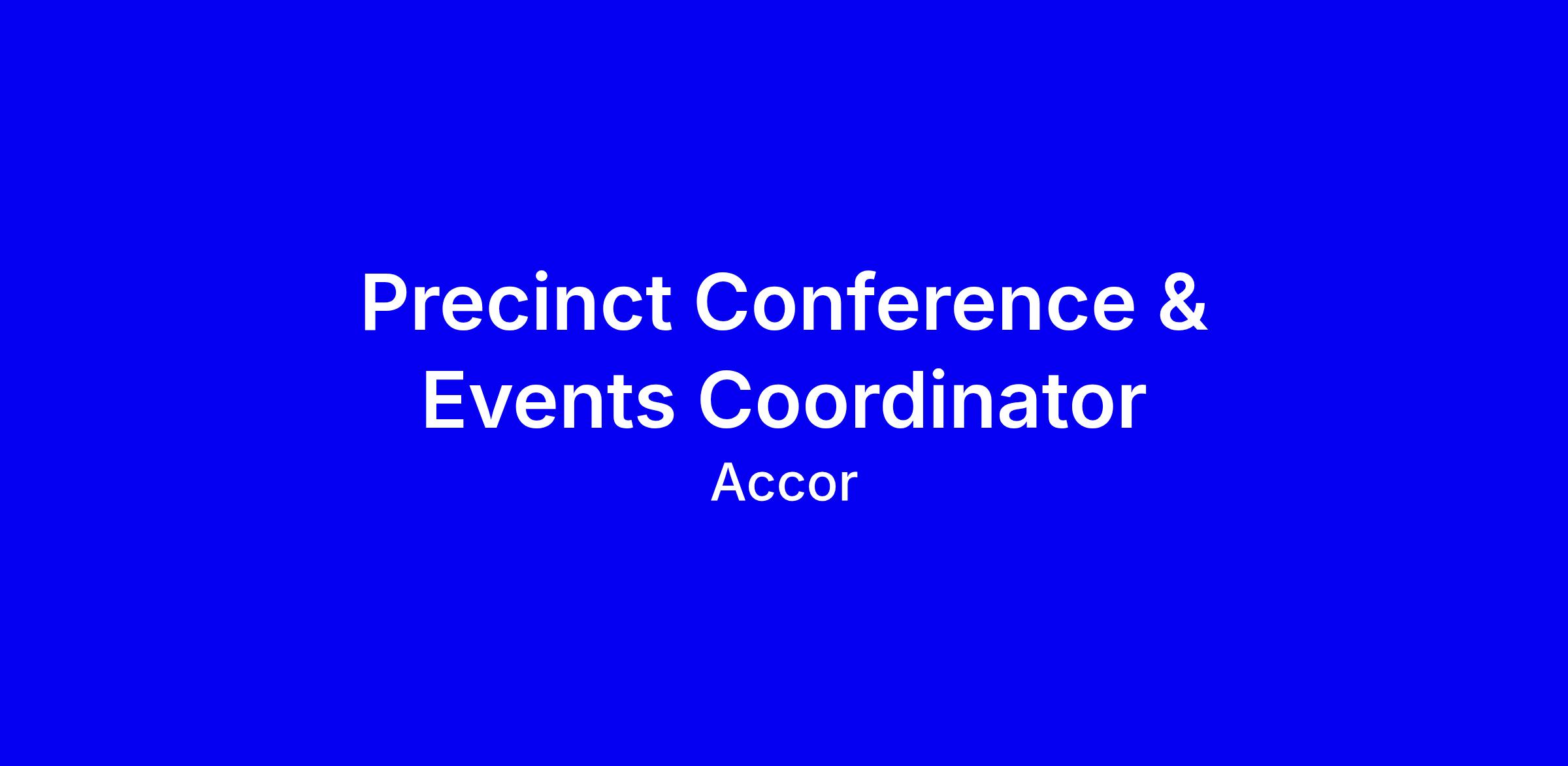 Precinct Conference & Events Coordinator

Accor